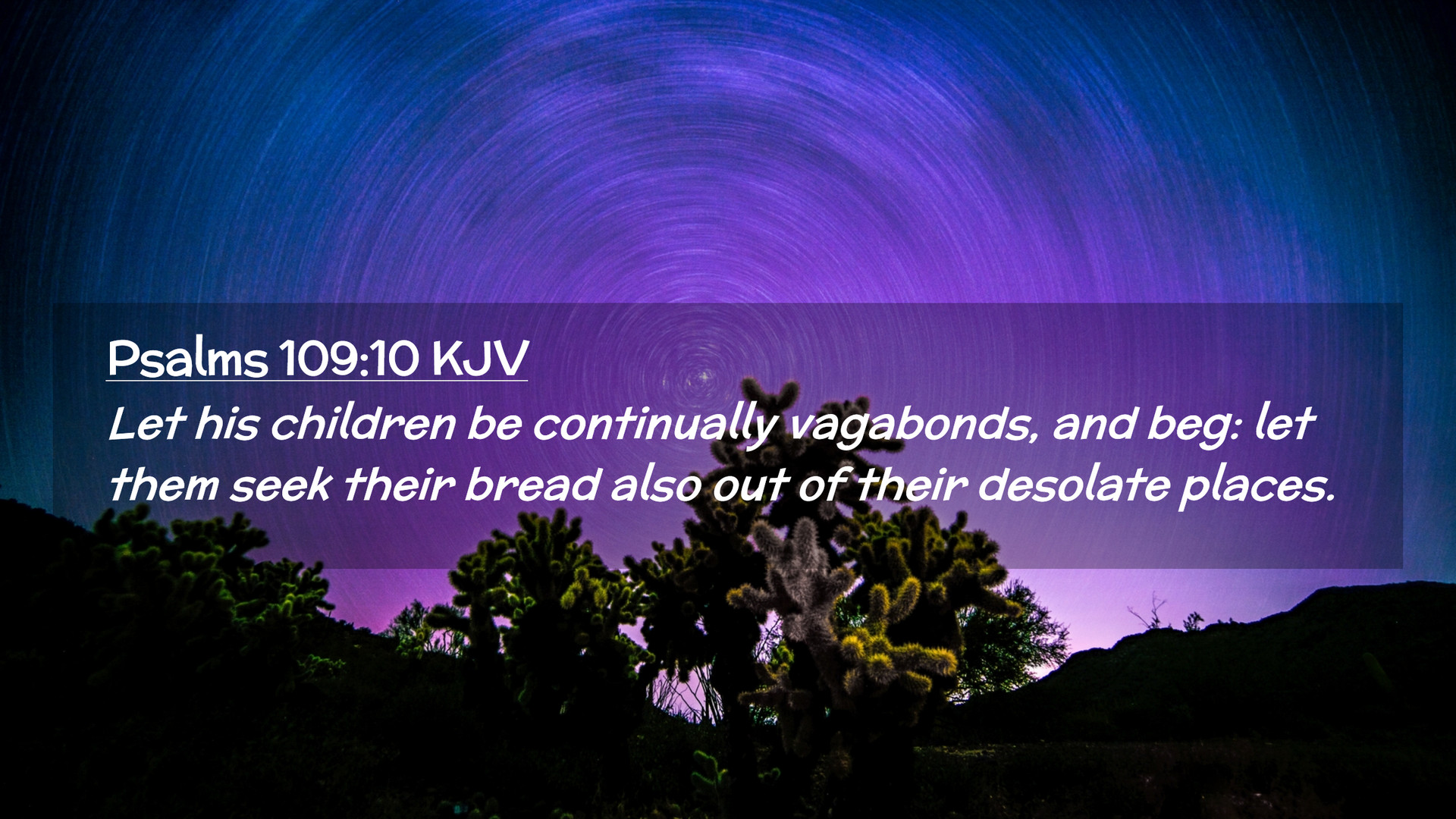 Psalms 109:10 KJV

Let his children be continually vagabonds, and beg: let them seek their bread also out of their desolate places.